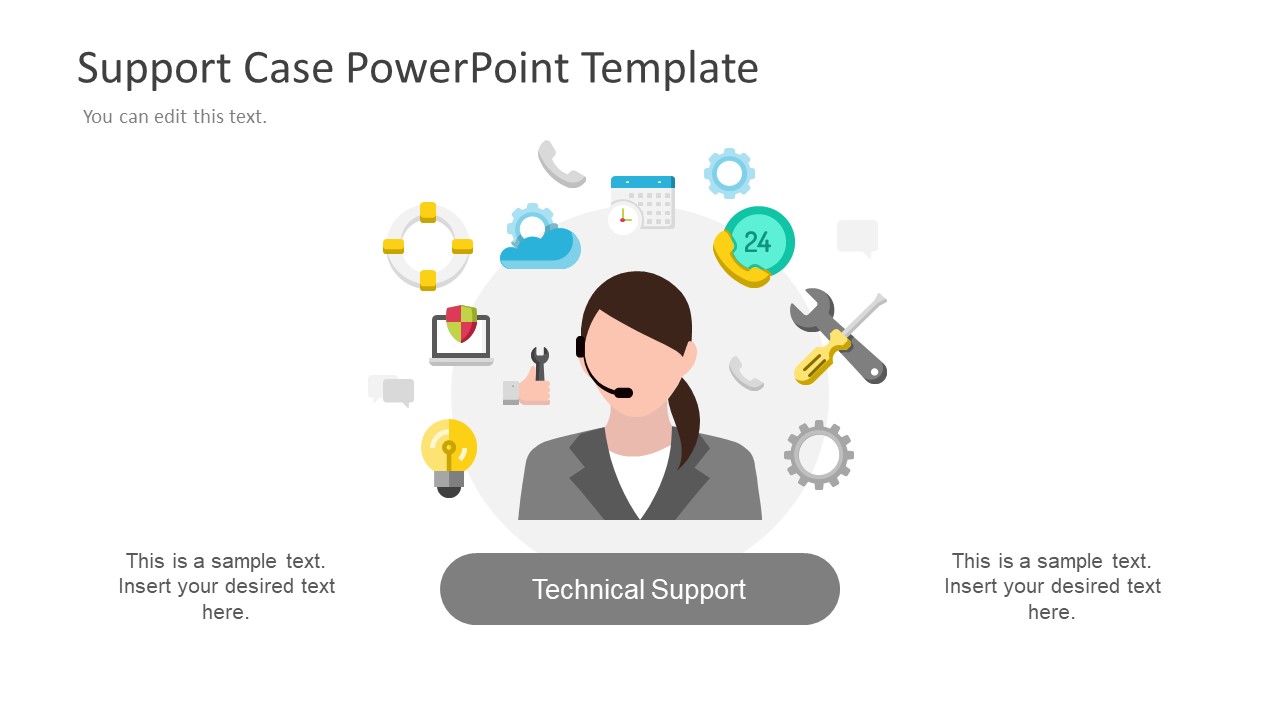 Support Case PowerPoint Template

You can edit this text.

24

This is a sample text. Insert your desired text here.

Technical Support

This is a sample text. Insert your desired text here.